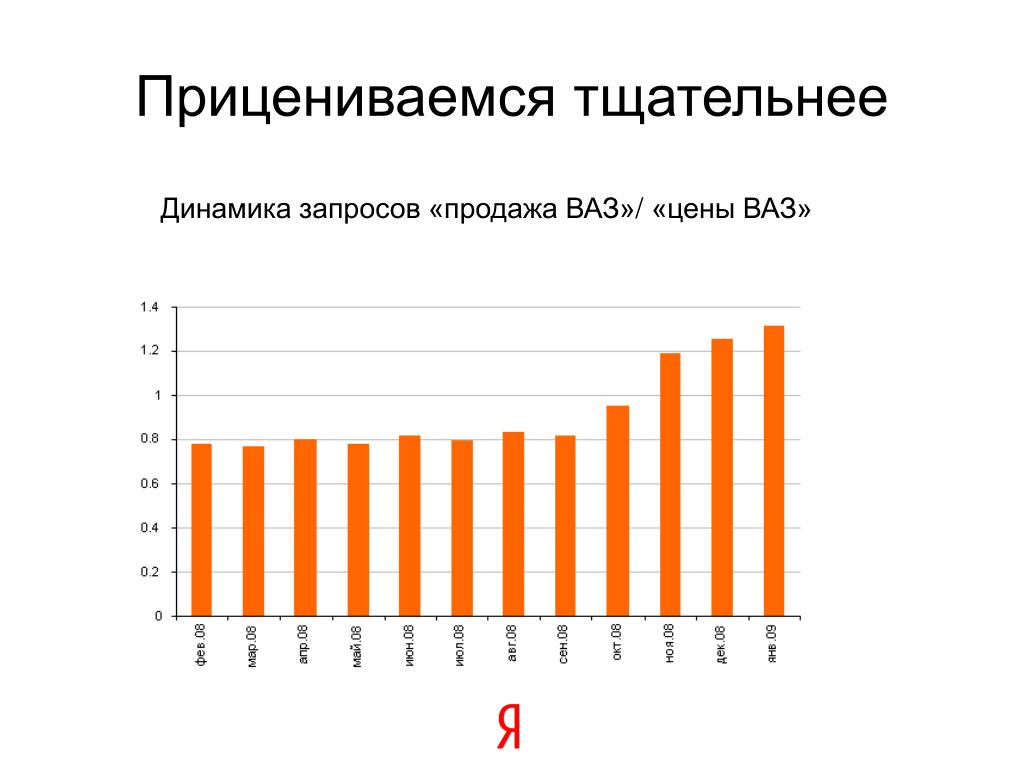 Прицениваемся тщательнее

Динамика запросов «продажа ВАЗ»/ «цены ВАЗ»

1.4
1.2
1
0.8
0.6
0.4
0.2
0

фев.08
мар.08
апр.08
май.08
июн.08
июл.08
авг.08
сен.08
окт.08
ноя.08
дек.08
янв.09

Я